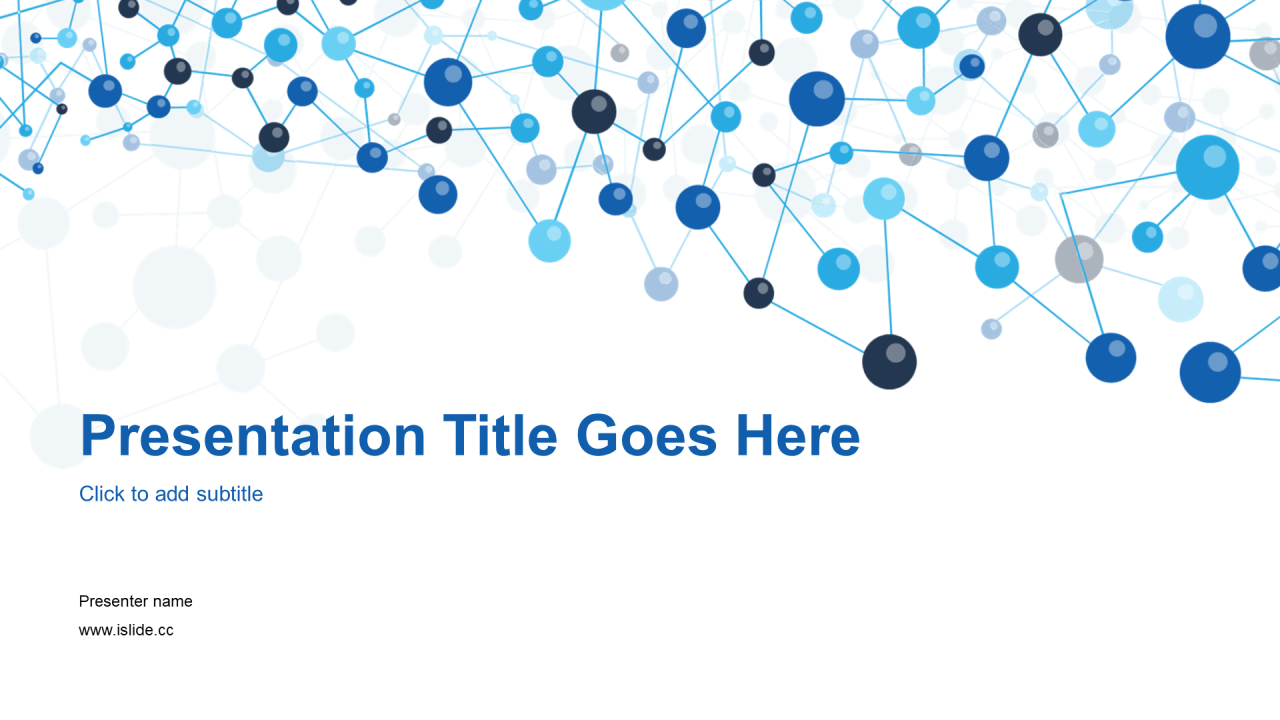 Presentation Title Goes Here

Click to add subtitle

Presenter name

www.islide.cc